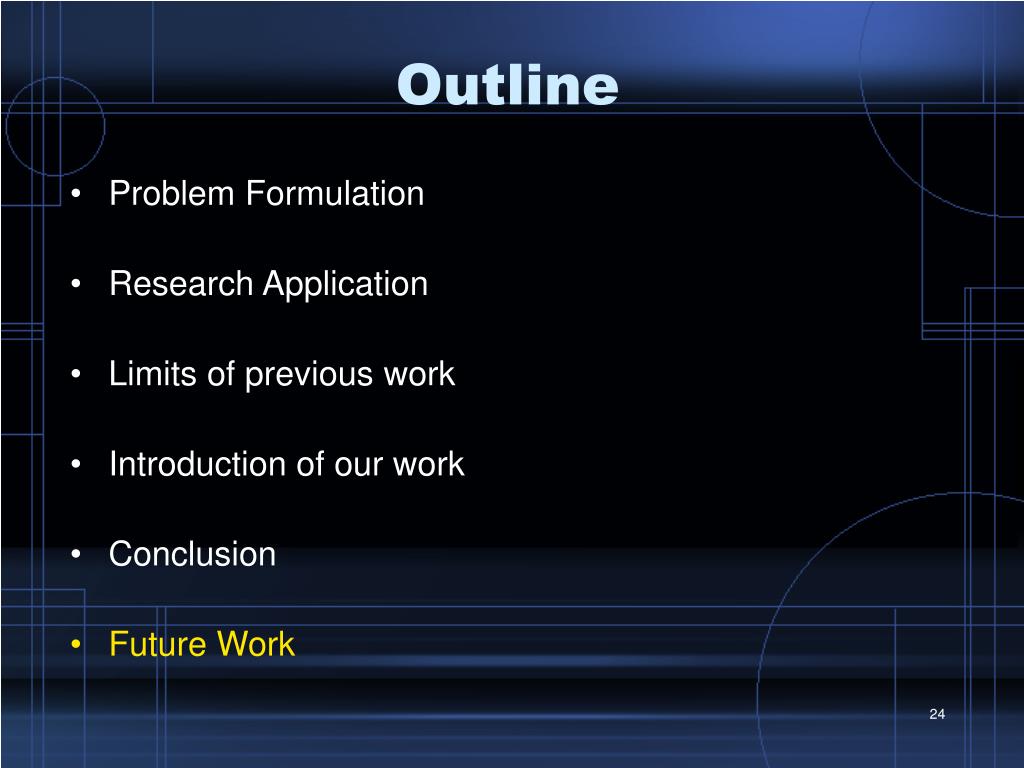 Outline

• Problem Formulation

• Research Application

• Limits of previous work

• Introduction of our work

• Conclusion

• Future Work

24